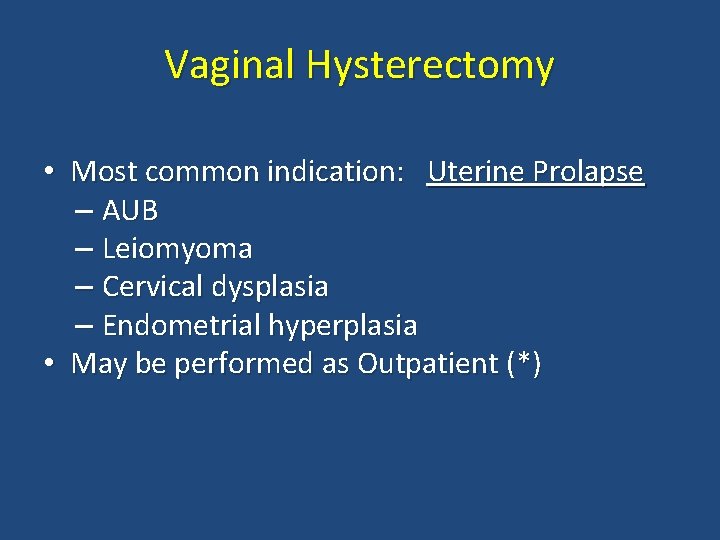 Vaginal Hysterectomy

• Most common indication: Uterine Prolapse
– AUB
– Leiomyoma
– Cervical dysplasia
– Endometrial hyperplasia
• May be performed as Outpatient (*)